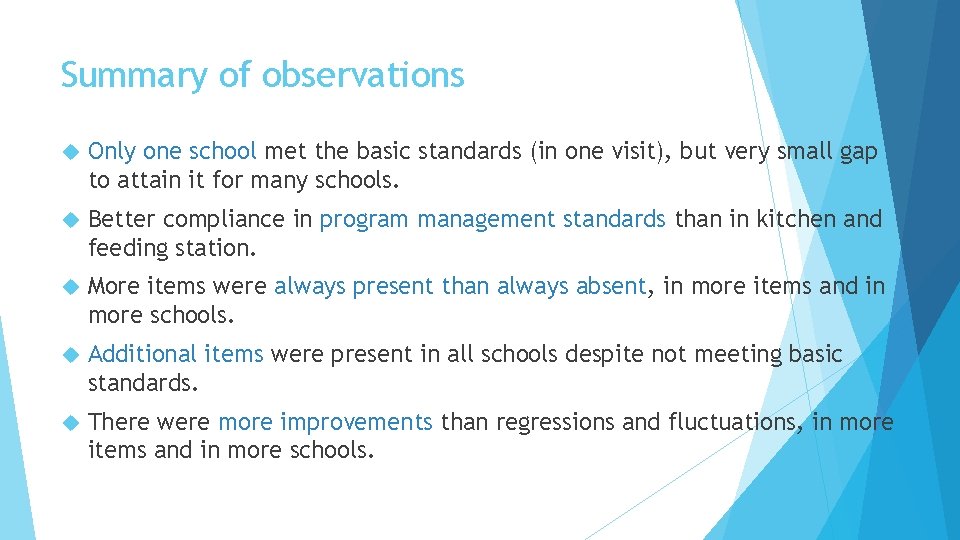 Summary of observations

Only one school met the basic standards (in one visit), but very small gap to attain it for many schools.

Better compliance in program management standards than in kitchen and feeding station.

More items were always present than always absent, in more items and in more schools.

Additional items were present in all schools despite not meeting basic standards.

There were more improvements than regressions and fluctuations, in more items and in more schools.